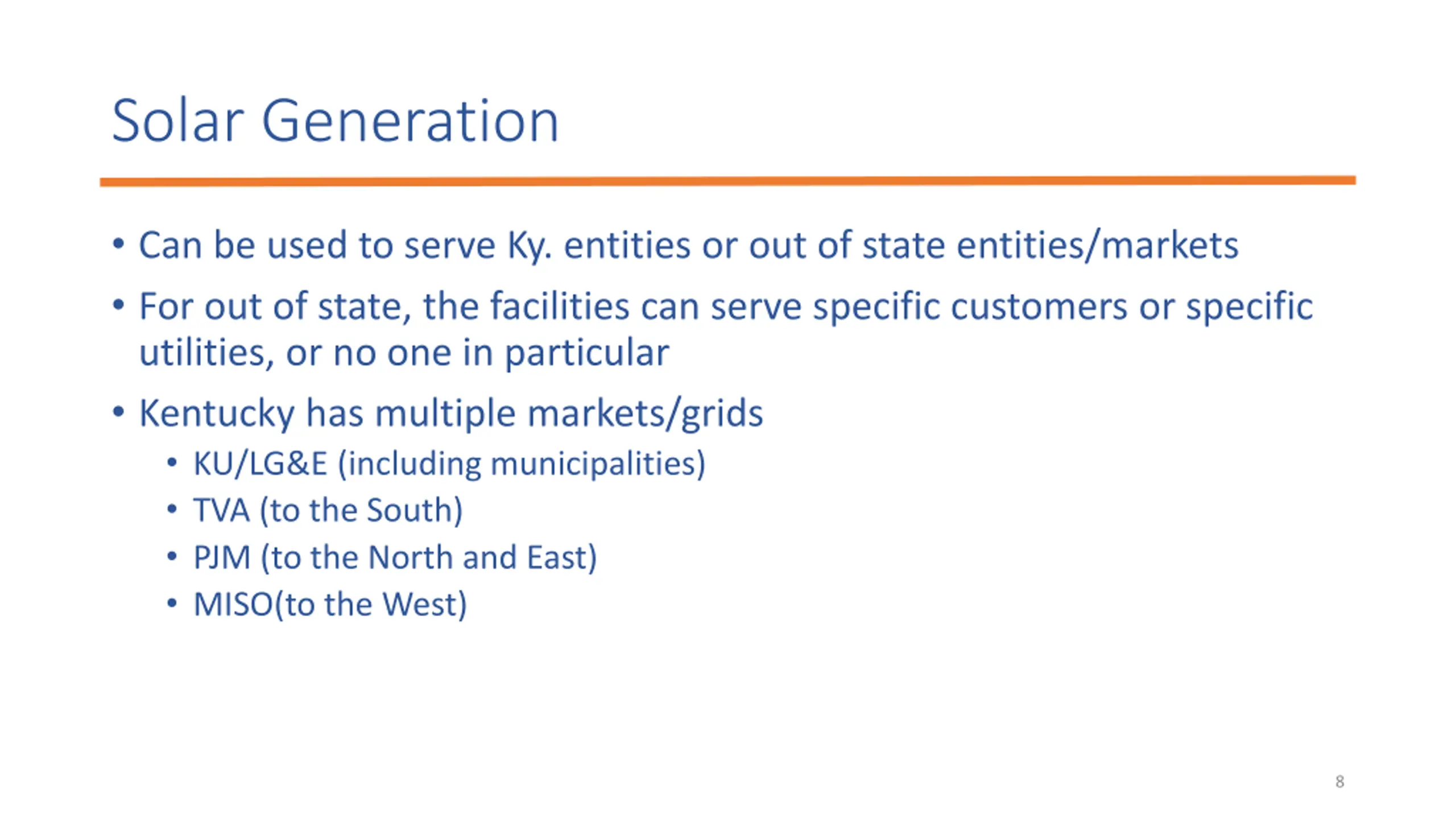 Solar Generation

• Can be used to serve Ky. entities or out of state entities/markets

• For out of state, the facilities can serve specific customers or specific utilities, or no one in particular

• Kentucky has multiple markets/grids
  • KU/LG&E (including municipalities)
  • TVA (to the South)
  • PJM (to the North and East)
  • MISO(to the West)

8